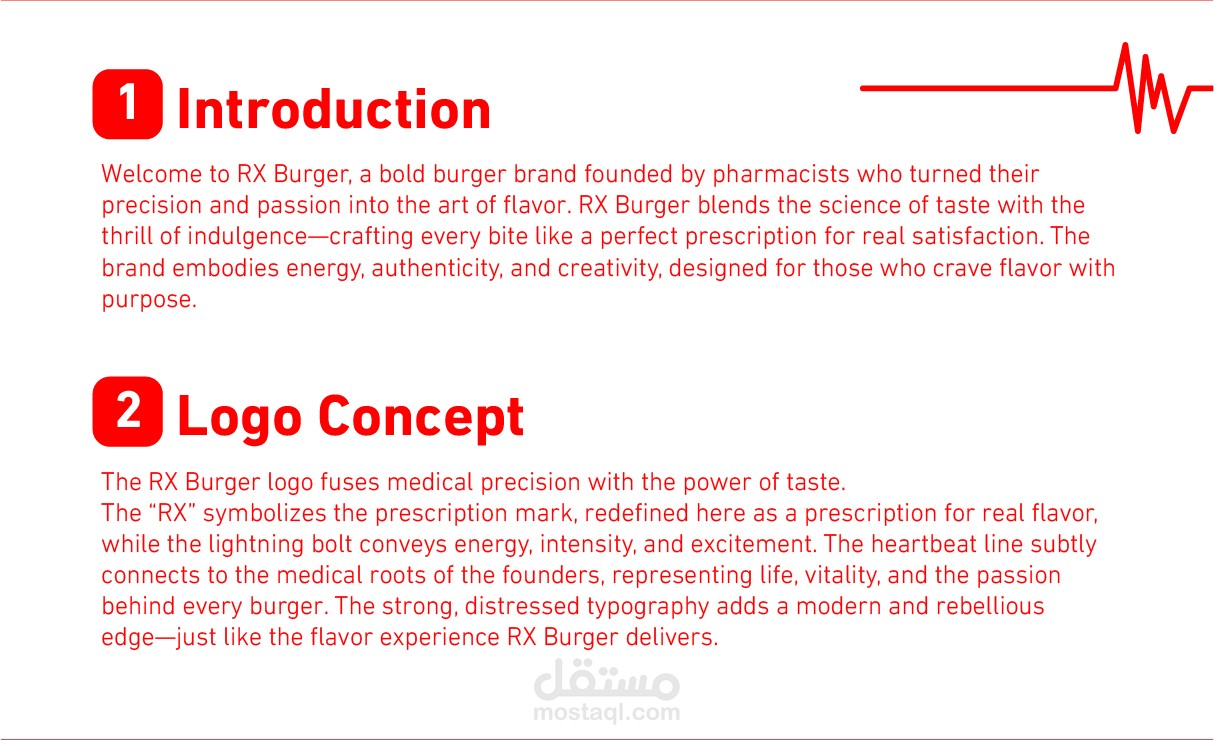 1 Introduction

Welcome to RX Burger, a bold burger brand founded by pharmacists who turned their precision and passion into the art of flavor. RX Burger blends the science of taste with the thrill of indulgence—crafting every bite like a perfect prescription for real satisfaction. The brand embodies energy, authenticity, and creativity, designed for those who crave flavor with purpose.

2 Logo Concept

The RX Burger logo fuses medical precision with the power of taste.
The “RX” symbolizes the prescription mark, redefined here as a prescription for real flavor, while the lightning bolt conveys energy, intensity, and excitement. The heartbeat line subtly connects to the medical roots of the founders, representing life, vitality, and the passion behind every burger. The strong, distressed typography adds a modern and rebellious edge—just like the flavor experience RX Burger delivers.

مستقل
mostaql.com